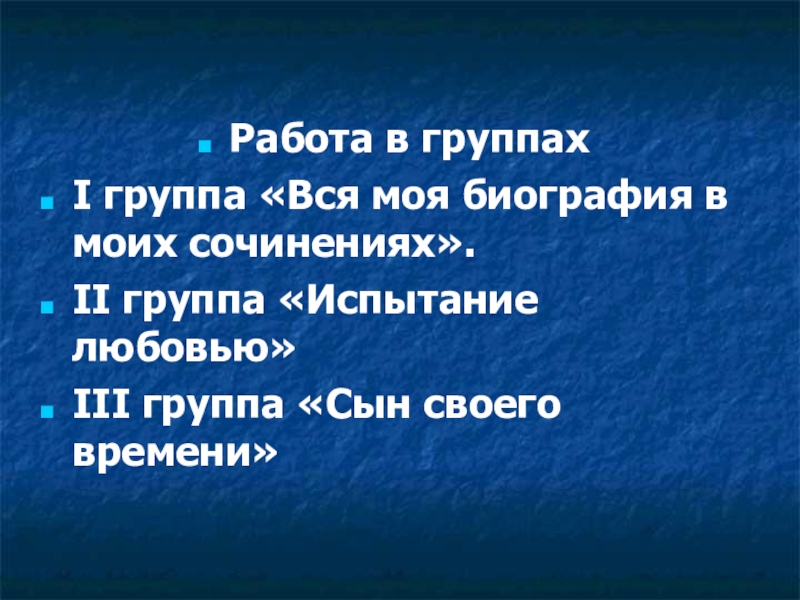 Работа в группах

I группа «Вся моя биография в моих сочинениях».

II группа «Испытание любовью»

III группа «Сын своего времени»